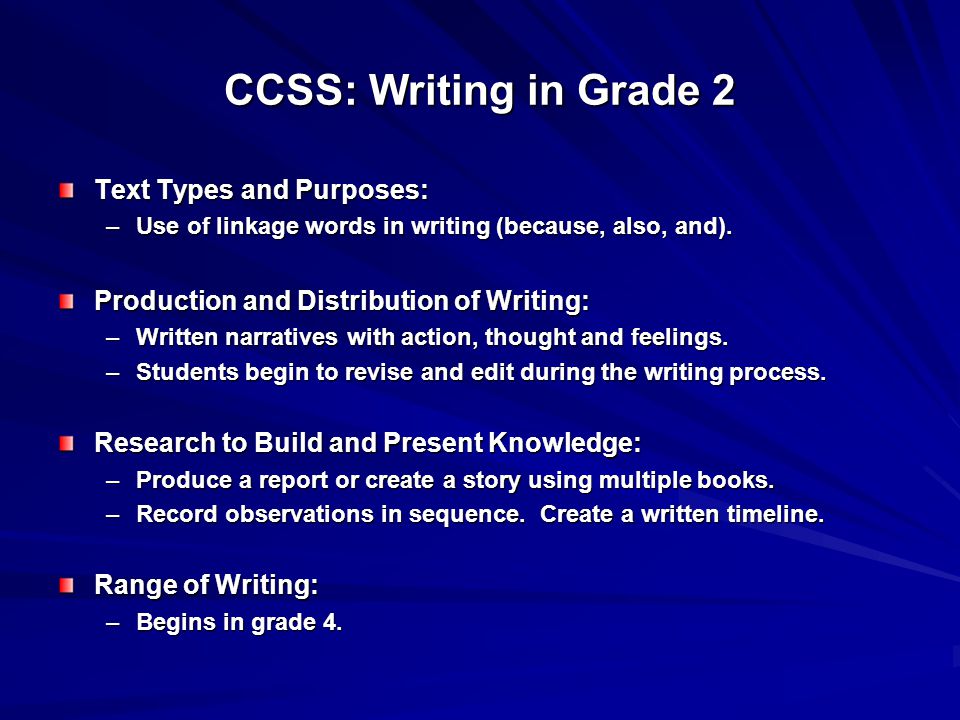 CCSS: Writing in Grade 2

Text Types and Purposes:
– Use of linkage words in writing (because, also, and).

Production and Distribution of Writing:
– Written narratives with action, thought and feelings.
– Students begin to revise and edit during the writing process.

Research to Build and Present Knowledge:
– Produce a report or create a story using multiple books.
– Record observations in sequence. Create a written timeline.

Range of Writing:
– Begins in grade 4.